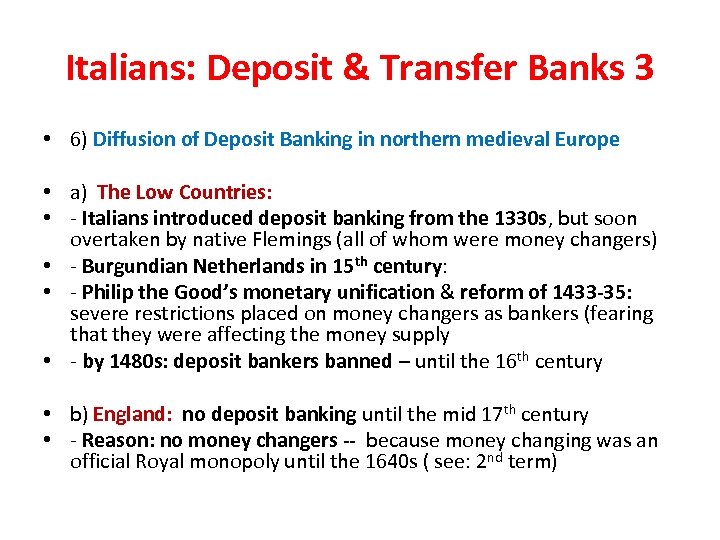 Italians: Deposit & Transfer Banks 3

• 6) Diffusion of Deposit Banking in northern medieval Europe

• a) The Low Countries:
• - Italians introduced deposit banking from the 1330s, but soon overtaken by native Flemings (all of whom were money changers)
• - Burgundian Netherlands in 15$^{th}$ century:
• - Philip the Good's monetary unification & reform of 1433-35: severe restrictions placed on money changers as bankers (fearing that they were affecting the money supply
• - by 1480s: deposit bankers banned – until the 16$^{th}$ century

• b) England: no deposit banking until the mid 17$^{th}$ century
• - Reason: no money changers -- because money changing was an official Royal monopoly until the 1640s ( see: 2$^{nd}$ term)